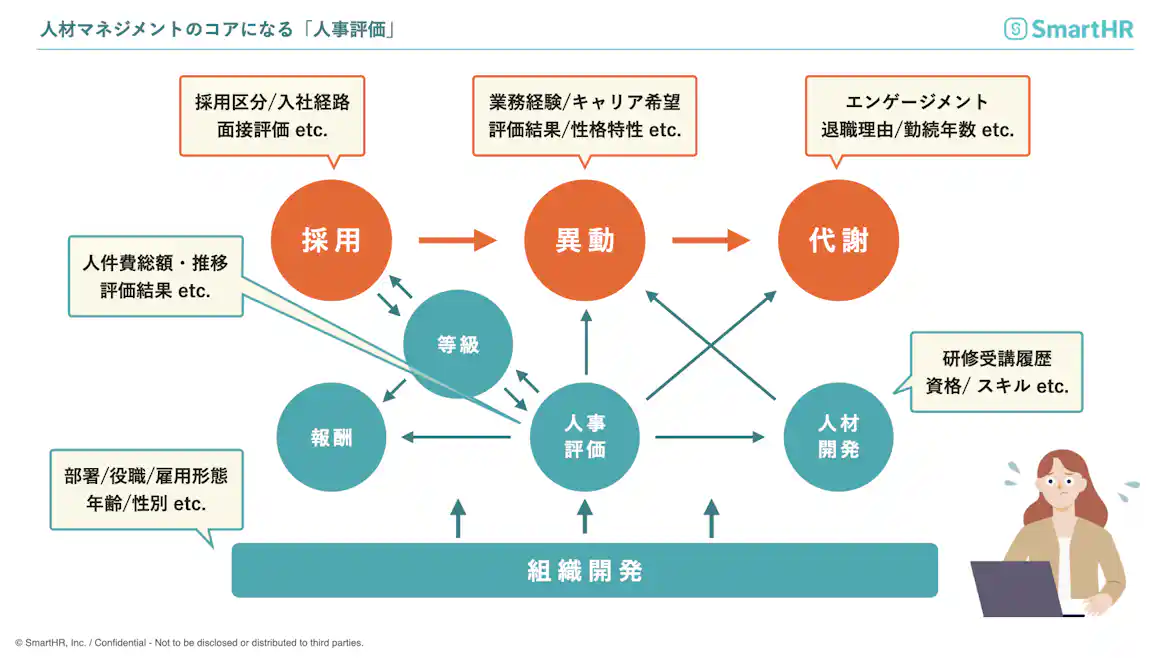 人材マネジメントのコアになる「人事評価」

SmartHR

採用区分/入社経路
面接評価 etc.

業務経験/キャリア希望
評価結果/性格特性 etc.

エンゲージメント
退職理由/勤続年数 etc.

採用

異動

代謝

人件費総額・推移
評価結果 etc.

等級

研修受講履歴
資格/ スキル etc.

報酬

人事
評価

人材
開発

部署/役職/雇用形態
年齢/性別 etc.

組織開発

© SmartHR, Inc. / Confidential - Not to be disclosed or distributed to third parties.